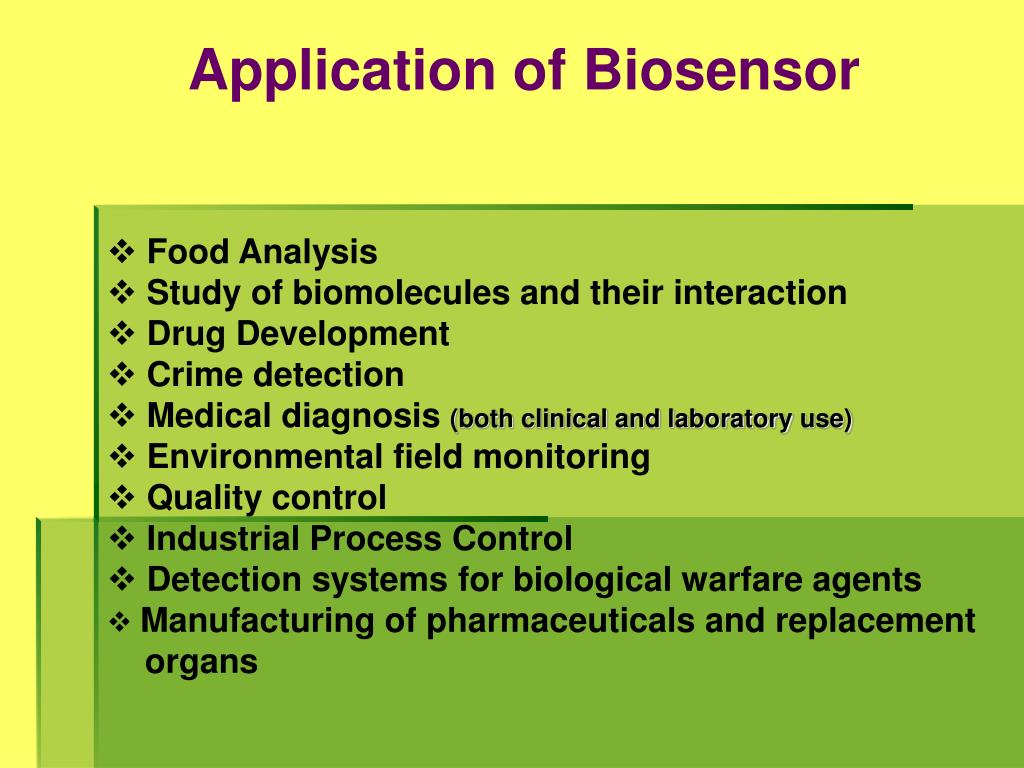 Application of Biosensor

❖ Food Analysis
❖ Study of biomolecules and their interaction
❖ Drug Development
❖ Crime detection
❖ Medical diagnosis (both clinical and laboratory use)
❖ Environmental field monitoring
❖ Quality control
❖ Industrial Process Control
❖ Detection systems for biological warfare agents
❖ Manufacturing of pharmaceuticals and replacement organs